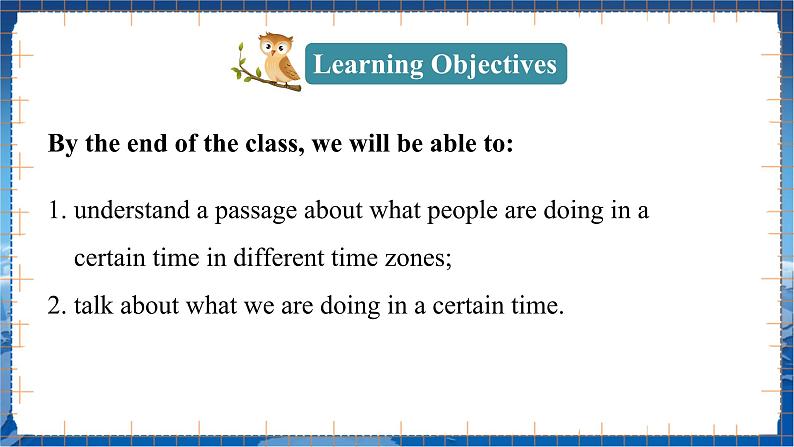 Learning Objectives

By the end of the class, we will be able to:

1. understand a passage about what people are doing in a certain time in different time zones;

2. talk about what we are doing in a certain time.